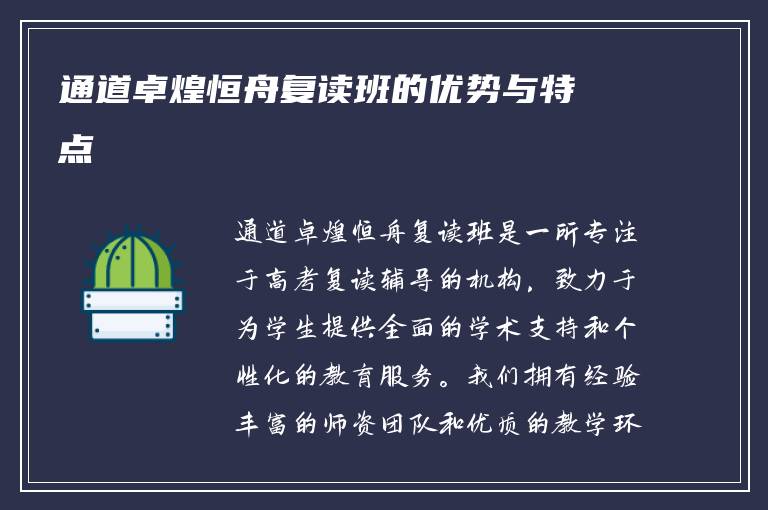 通道卓煌恒舟复读班的优势与特点

通道卓煌恒舟复读班是一所专注于高考复读辅导的机构，致力于为学生提供全面的学术支持和个性化的教育服务。我们拥有经验丰富的师资团队和优质的教学环